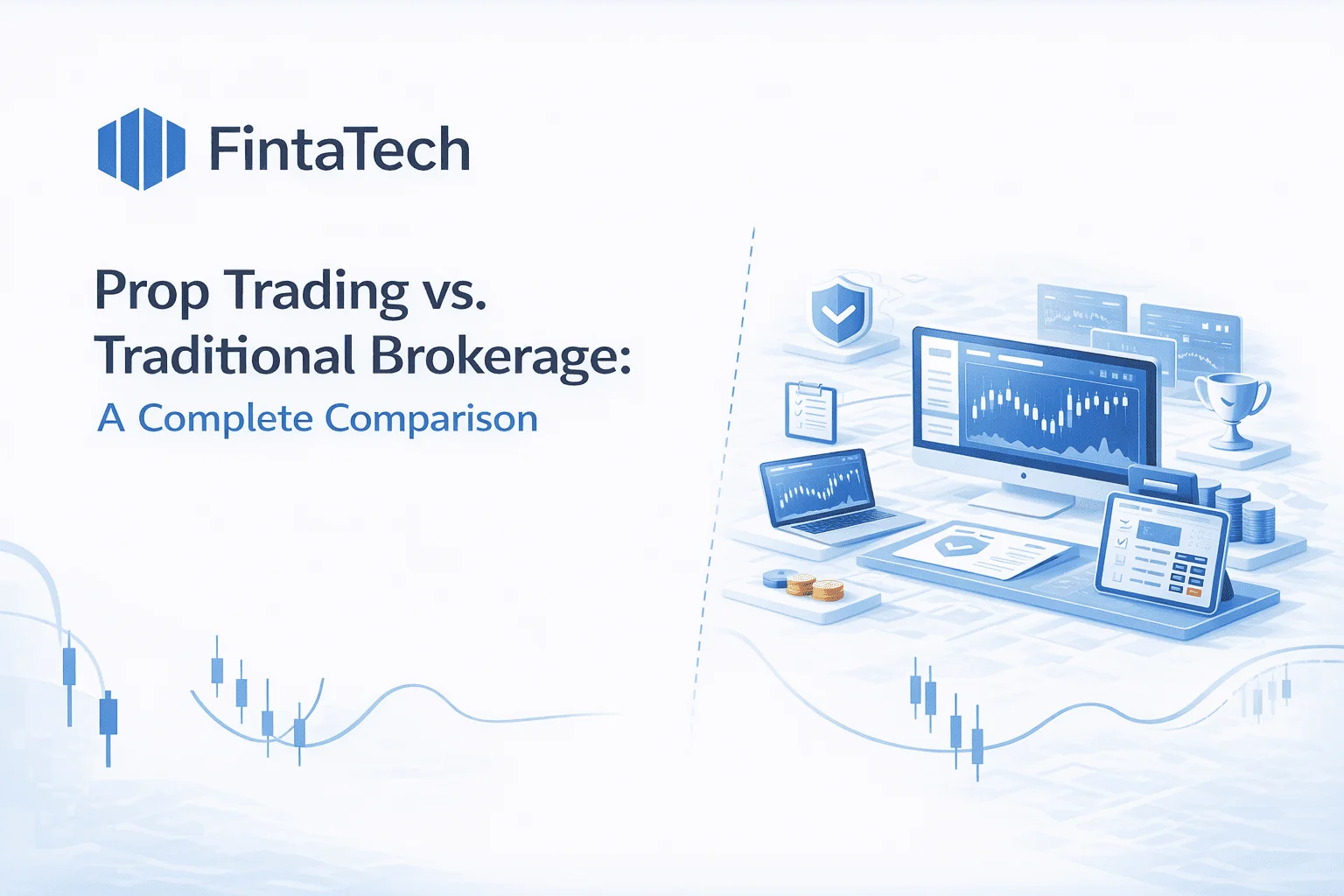 FintaTech

Prop Trading vs. Traditional Brokerage:

A Complete Comparison